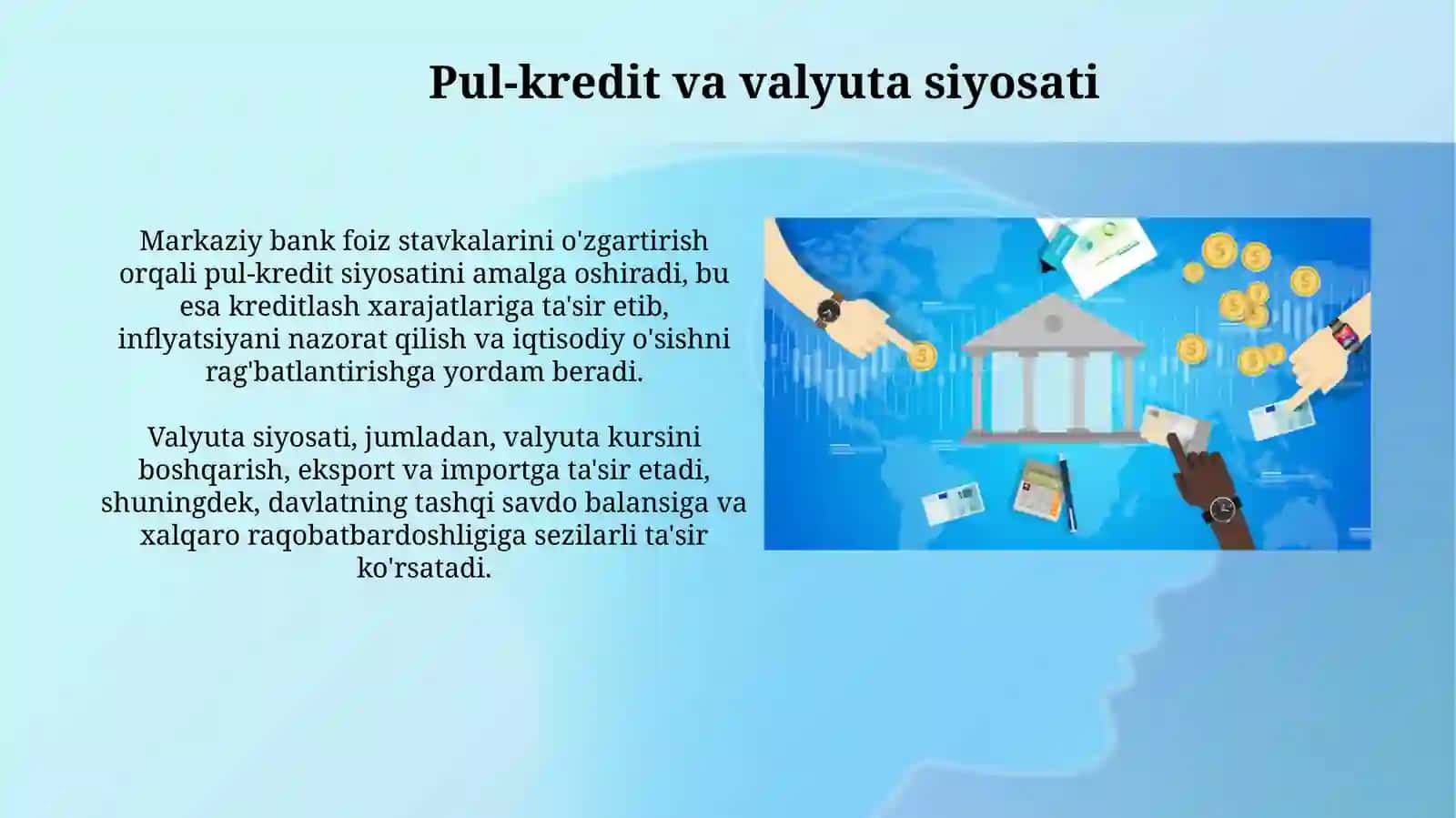 Pul-kredit va valyuta siyosati

Markaziy bank foiz stavkalarini o'zgartirish orqali pul-kredit siyosatini amalga oshiradi, bu esa kreditlash xarajatlariga ta'sir etib, inflyatsiyani nazorat qilish va iqtisodiy o'sishni rag'batlantirishga yordam beradi.

Valyuta siyosati, jumladan, valyuta kursini boshqarish, eksport va importga ta'sir etadi, shuningdek, davlatning tashqi savdo balansiga va xalqaro raqobatbardoshligiga sezilarli ta'sir ko'rsatadi.